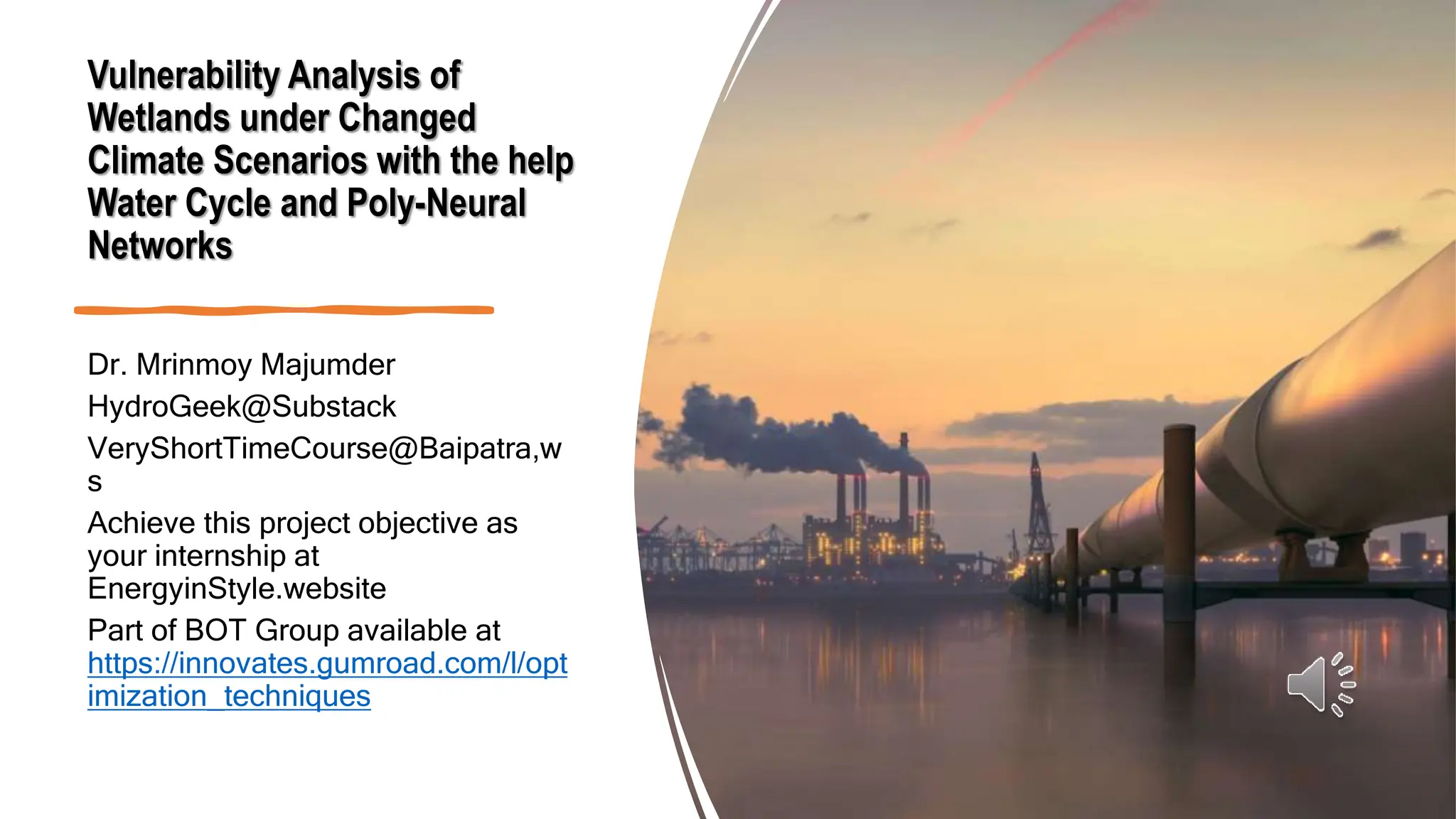 Vulnerability Analysis of Wetlands under Changed Climate Scenarios with the help Water Cycle and Poly-Neural Networks

Dr. Mrinmoy Majumder

HydroGeek@Substack

VeryShortTimeCourse@Baipatra,ws

Achieve this project objective as your internship at EnergyinStyle.website

Part of BOT Group available at https://innovates.gumroad.com/l/optimization_techniques